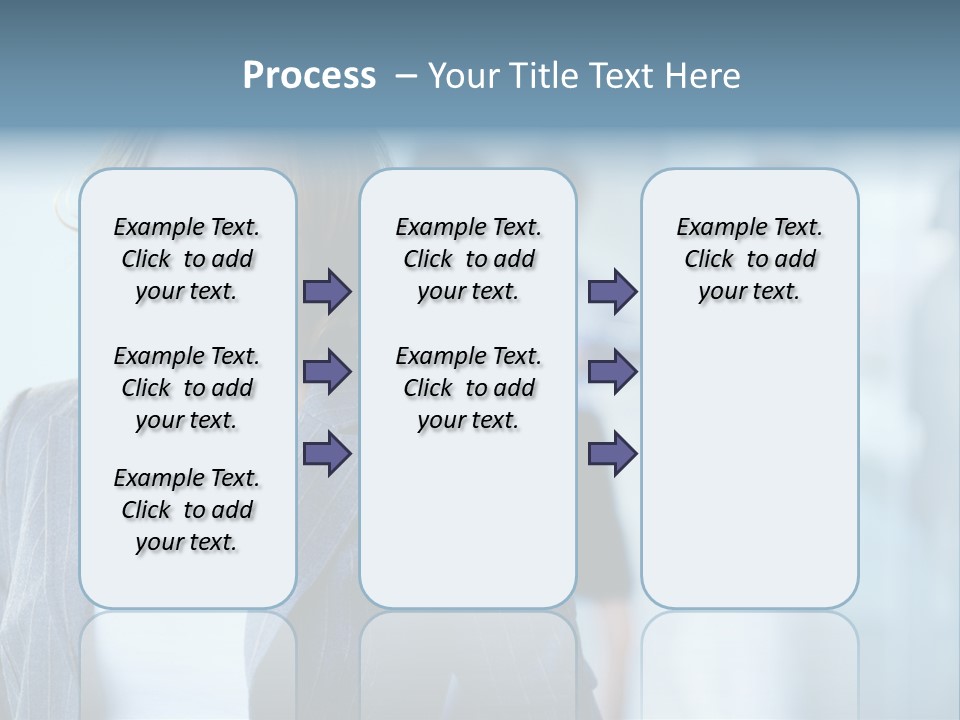 Process – Your Title Text Here

Example Text. Click to add your text.

Example Text. Click to add your text.

Example Text. Click to add your text.

Example Text. Click to add your text.

Example Text. Click to add your text.

Example Text. Click to add your text.